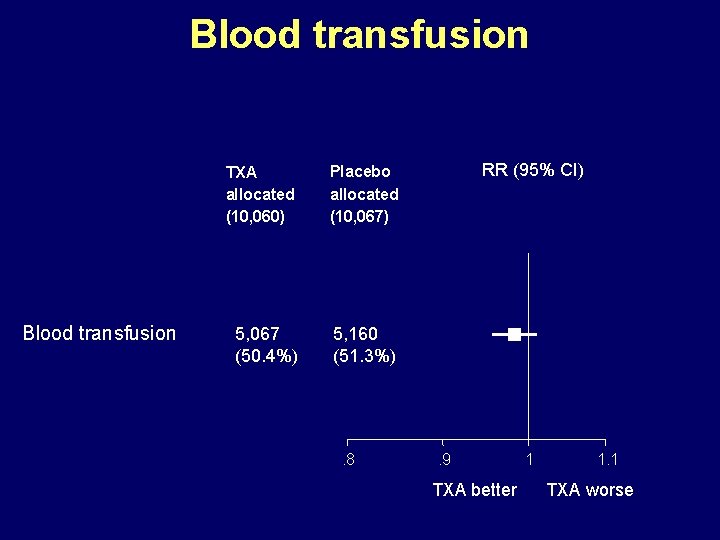 Blood transfusion

| | TXA allocated (10,060) | Placebo allocated (10,067) | RR (95% CI) |
|---|---|---|---|
| Blood transfusion | 5,067 (50.4%) | 5,160 (51.3%) | |

.8 .9 1 1.1

TXA better TXA worse